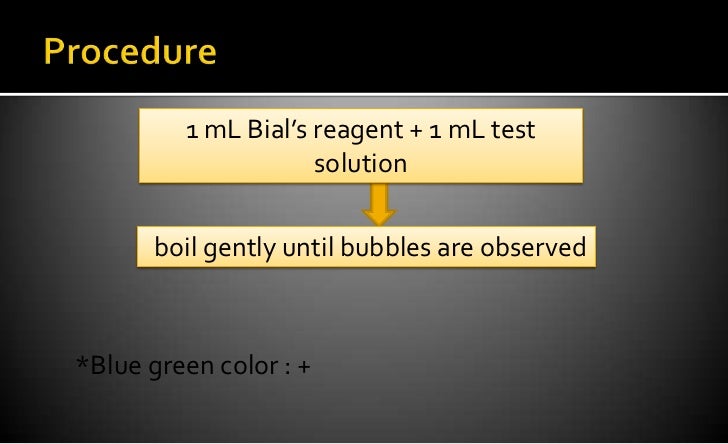 Procedure

1 mL Bial's reagent + 1 mL test solution

boil gently until bubbles are observed

*Blue green color : +